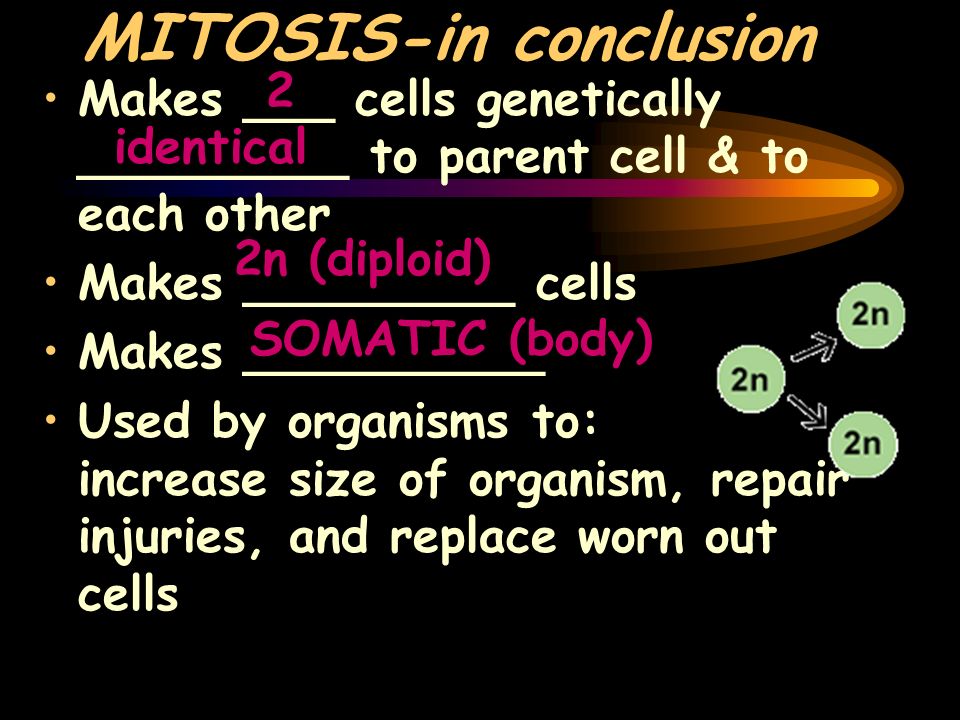 MITOSIS-in conclusion

• Makes 2 cells genetically identical to parent cell & to each other

• Makes 2n (diploid) cells

• Makes SOMATIC (body)

• Used by organisms to: increase size of organism, repair injuries, and replace worn out cells

2n

2n

2n